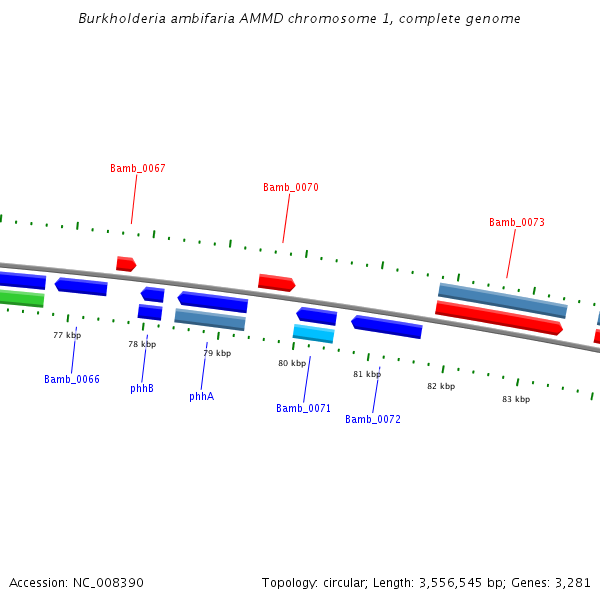 Burkholderia ambifaria AMMD chromosome 1, complete genome

Bamb_0067

Bamb_0070

Bamb_0073

77 kbp

78 kbp

79 kbp

80 kbp

81 kbp

82 kbp

83 kbp

Bamb_0066

phhB

phhA

Bamb_0071

Bamb_0072

Accession: NC_008390

Topology: circular; Length: 3,556,545 bp; Genes: 3,281